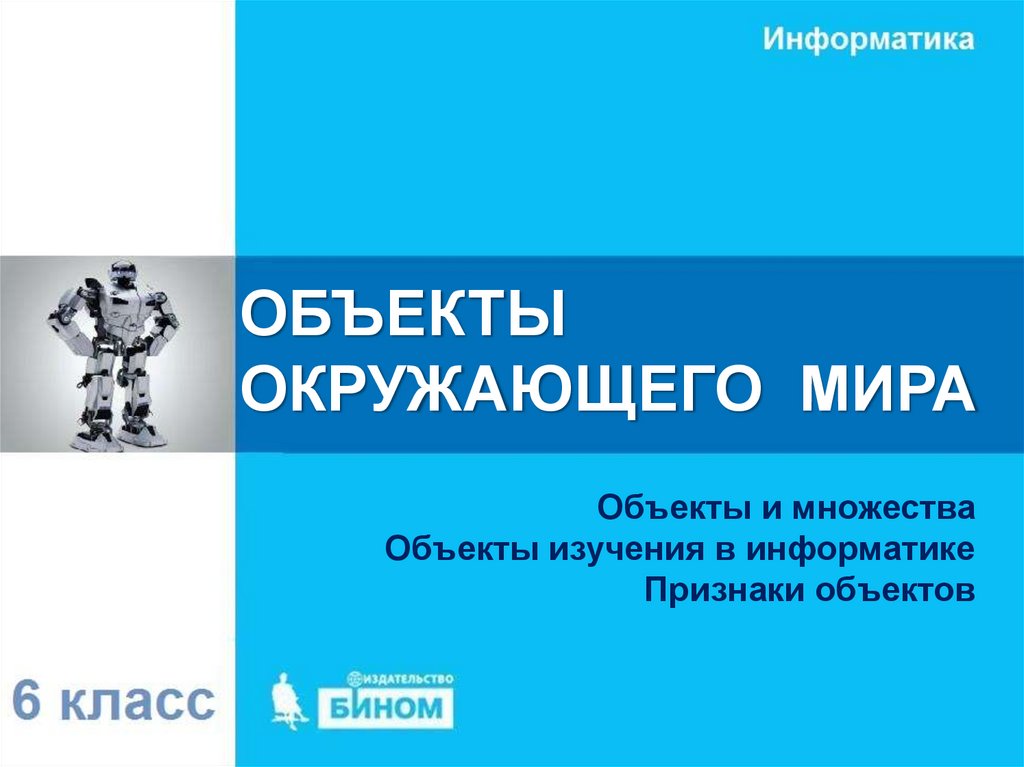 Информатика

ОБЪЕКТЫ ОКРУЖАЮЩЕГО МИРА

Объекты и множества
Объекты изучения в информатике
Признаки объектов

6 класс

ИЗДАТЕЛЬСТВО
БИНОМ